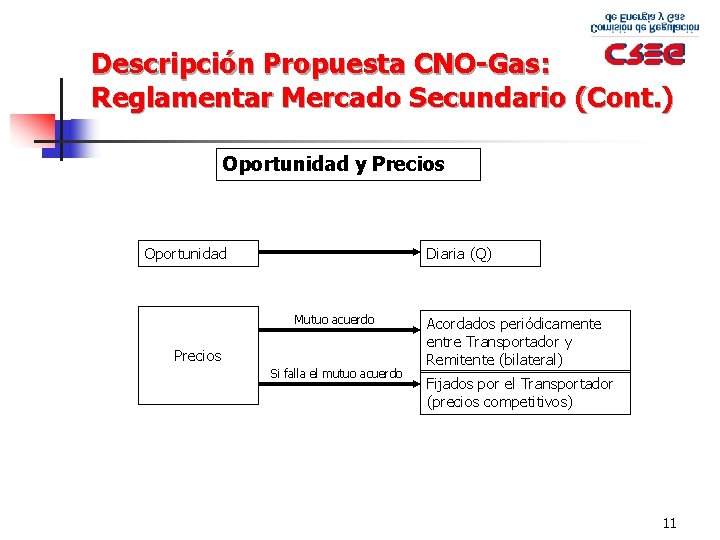 Comisión de Regulación de Energía y Gas

CREG

Descripción Propuesta CNO-Gas: Reglamentar Mercado Secundario (Cont.)

Oportunidad y Precios

Oportunidad

Diaria (Q)

Precios

Mutuo acuerdo

Acordados periódicamente entre Transportador y Remitente (bilateral)

Si falla el mutuo acuerdo

Fijados por el Transportador (precios competitivos)

11